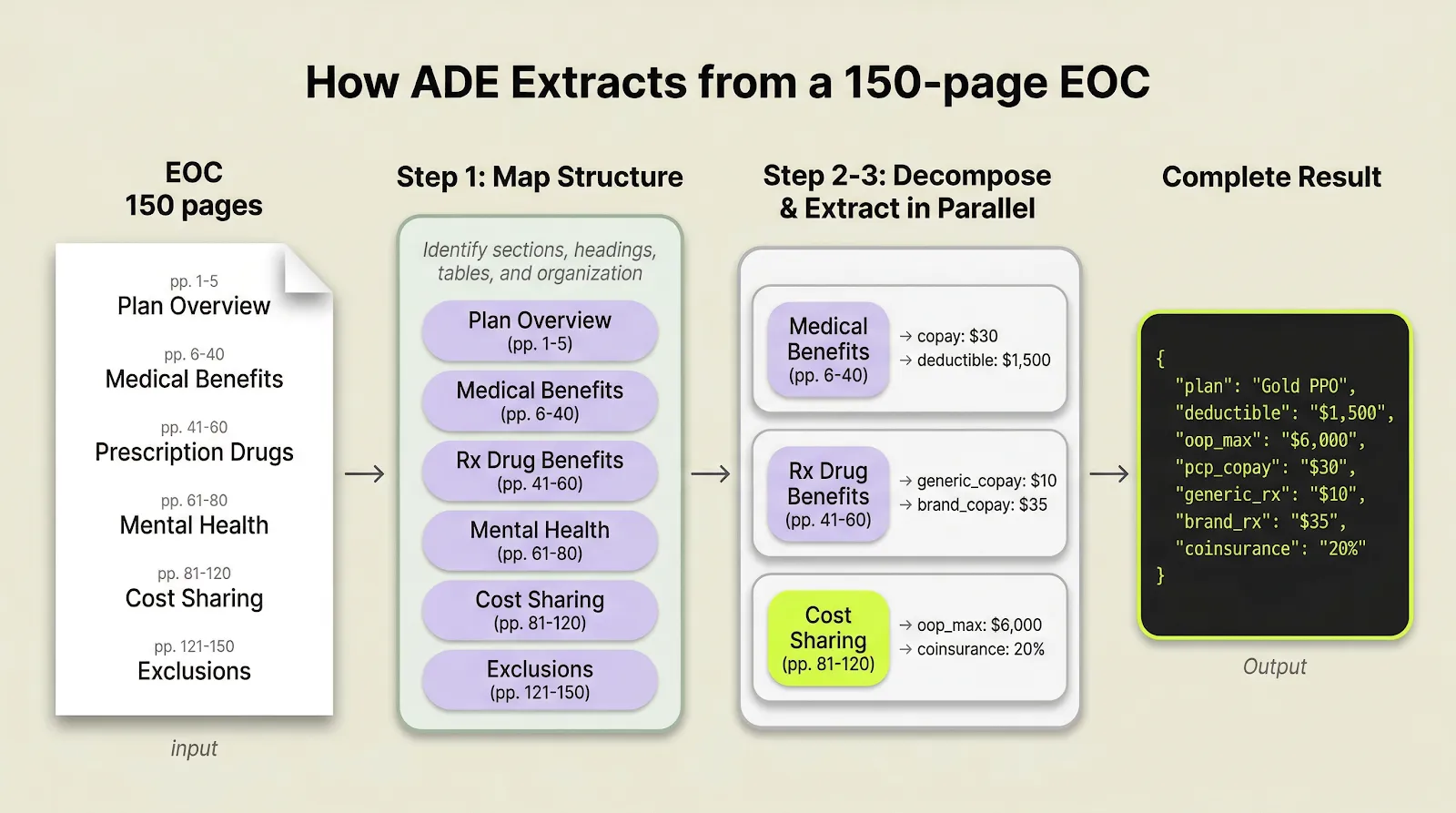 How ADE Extracts from a 150-page EOC

EOC
150 pages

pp. 1-5
Plan Overview

pp. 6-40
Medical Benefits

pp. 41-60
Prescription Drugs

pp. 61-80
Mental Health

pp. 81-120
Cost Sharing

pp. 121-150
Exclusions

input

→

Step 1: Map Structure

Identify sections, headings, tables, and organization

Plan Overview
(pp. 1-5)

Medical Benefits
(pp. 6-40)

Rx Drug Benefits
(pp. 41-60)

Mental Health
(pp. 61-80)

Cost Sharing
(pp. 81-120)

Exclusions
(pp. 121-150)

→

Step 2-3: Decompose & Extract in Parallel

Medical Benefits
(pp. 6-40)
→ copay: $30
→ deductible: $1,500

Rx Drug Benefits
(pp. 41-60)
→ generic_copay: $10
→ brand_copay: $35

Cost Sharing
(pp. 81-120)
→ oop_max: $6,000
→ coinsurance: 20%

→

Complete Result

{
"plan": "Gold PPO",
"deductible": "$1,500",
"oop_max": "$6,000",
"pcp_copay": "$30",
"generic_rx": "$10",
"brand_rx": "$35",
"coinsurance": "20%"
}

Output